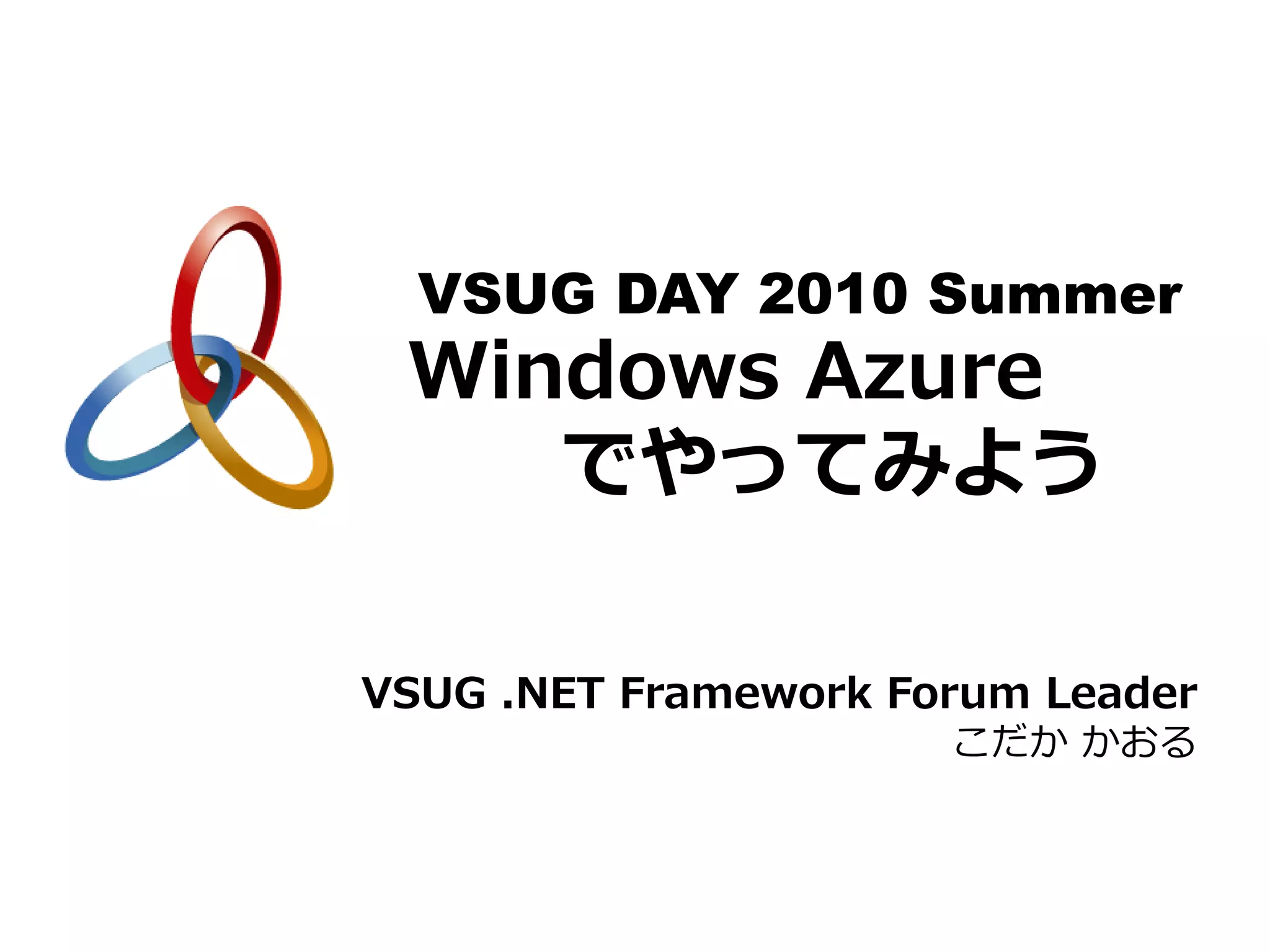 VSUG DAY 2010 Summer
Windows Azure
でやってみよう

VSUG .NET Framework Forum Leader
こだか かおる